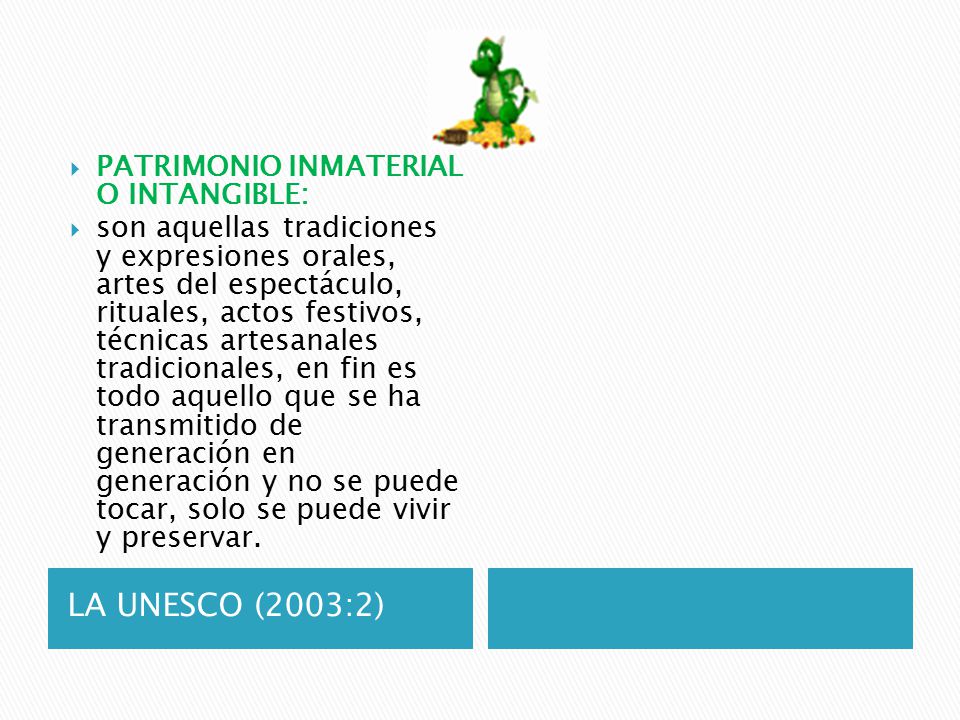 PATRIMONIO INMATERIAL O INTANGIBLE:

son aquellas tradiciones y expresiones orales, artes del espectáculo, rituales, actos festivos, técnicas artesanales tradicionales, en fin es todo aquello que se ha transmitido de generación en generación y no se puede tocar, solo se puede vivir y preservar.

LA UNESCO (2003:2)